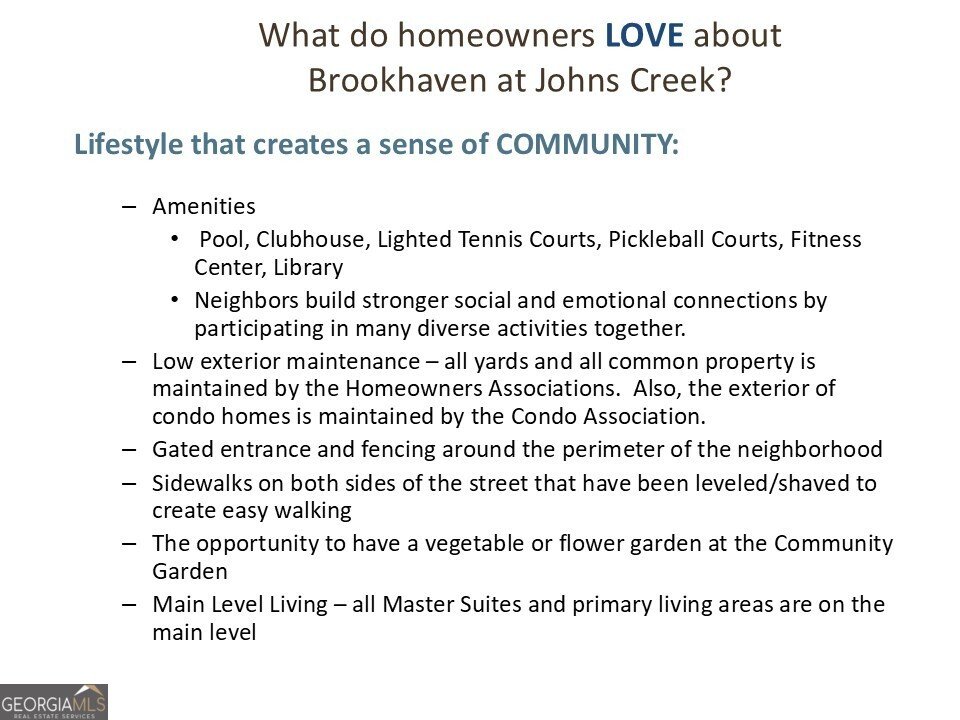 What do homeowners LOVE about Brookhaven at Johns Creek?

Lifestyle that creates a sense of COMMUNITY:

– Amenities
• Pool, Clubhouse, Lighted Tennis Courts, Pickleball Courts, Fitness Center, Library
• Neighbors build stronger social and emotional connections by participating in many diverse activities together.
– Low exterior maintenance – all yards and all common property is maintained by the Homeowners Associations. Also, the exterior of condo homes is maintained by the Condo Association.
– Gated entrance and fencing around the perimeter of the neighborhood
– Sidewalks on both sides of the street that have been leveled/shaved to create easy walking
– The opportunity to have a vegetable or flower garden at the Community Garden
– Main Level Living – all Master Suites and primary living areas are on the main level

GEORGIAMLS
REAL ESTATE SERVICES